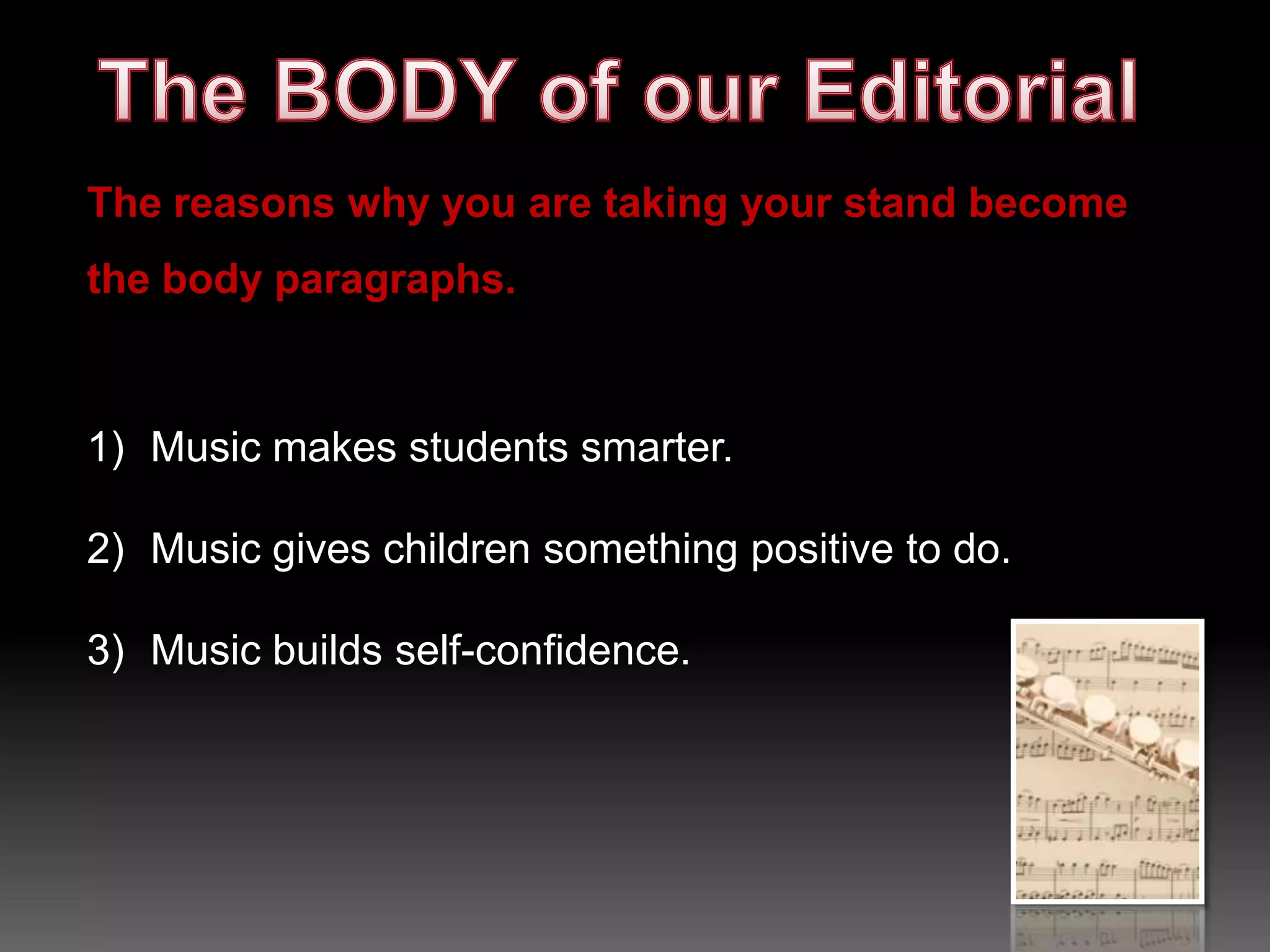 The BODY of our Editorial

The reasons why you are taking your stand become the body paragraphs.

1) Music makes students smarter.

2) Music gives children something positive to do.

3) Music builds self-confidence.